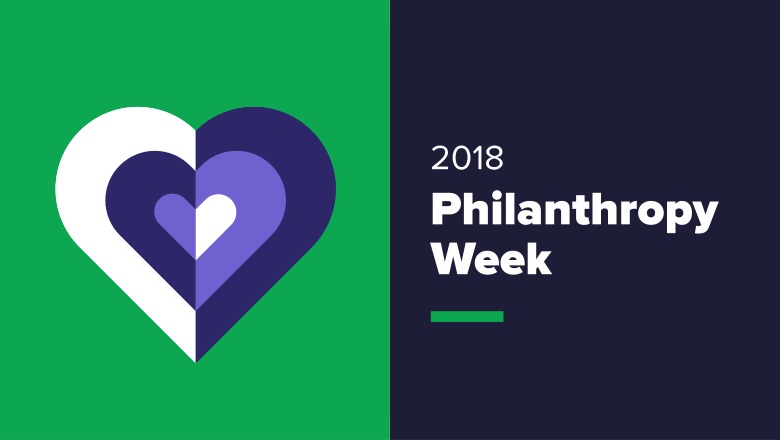 2018
Philanthropy Week